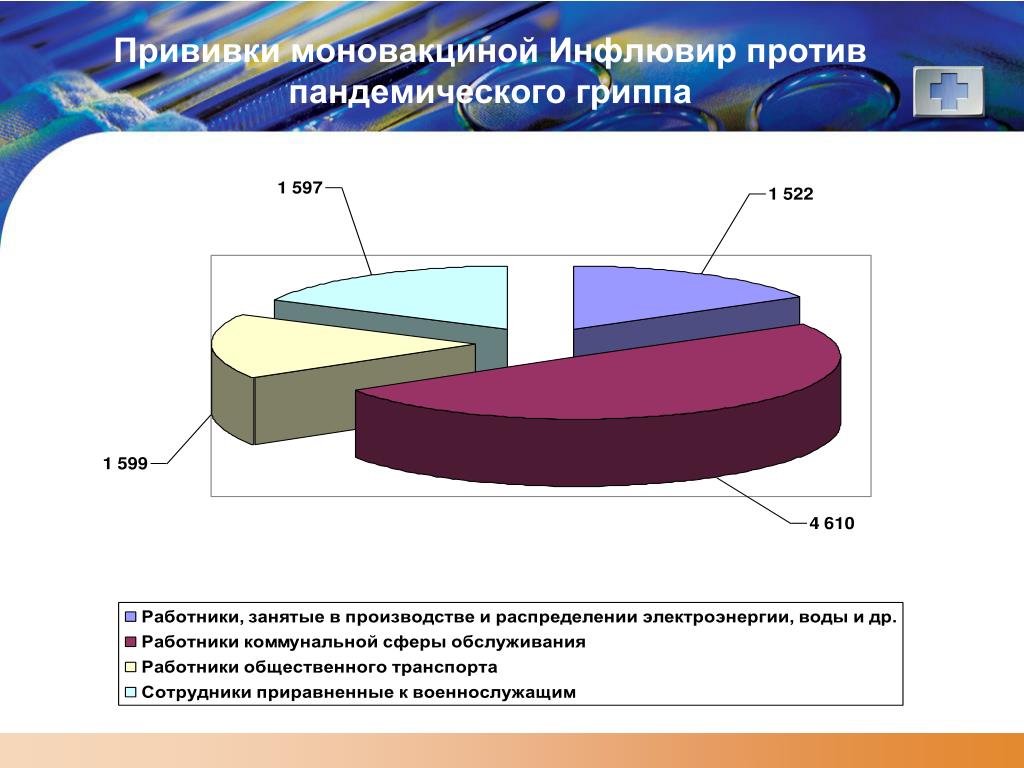 Прививки моновакциной Инфлювир против пандемического гриппа

1 597

1 522

1 599

4 610

Работники, занятые в производстве и распределении электроэнергии, воды и др.
Работники коммунальной сферы обслуживания
Работники общественного транспорта
Сотрудники приравненные к военнослужащим